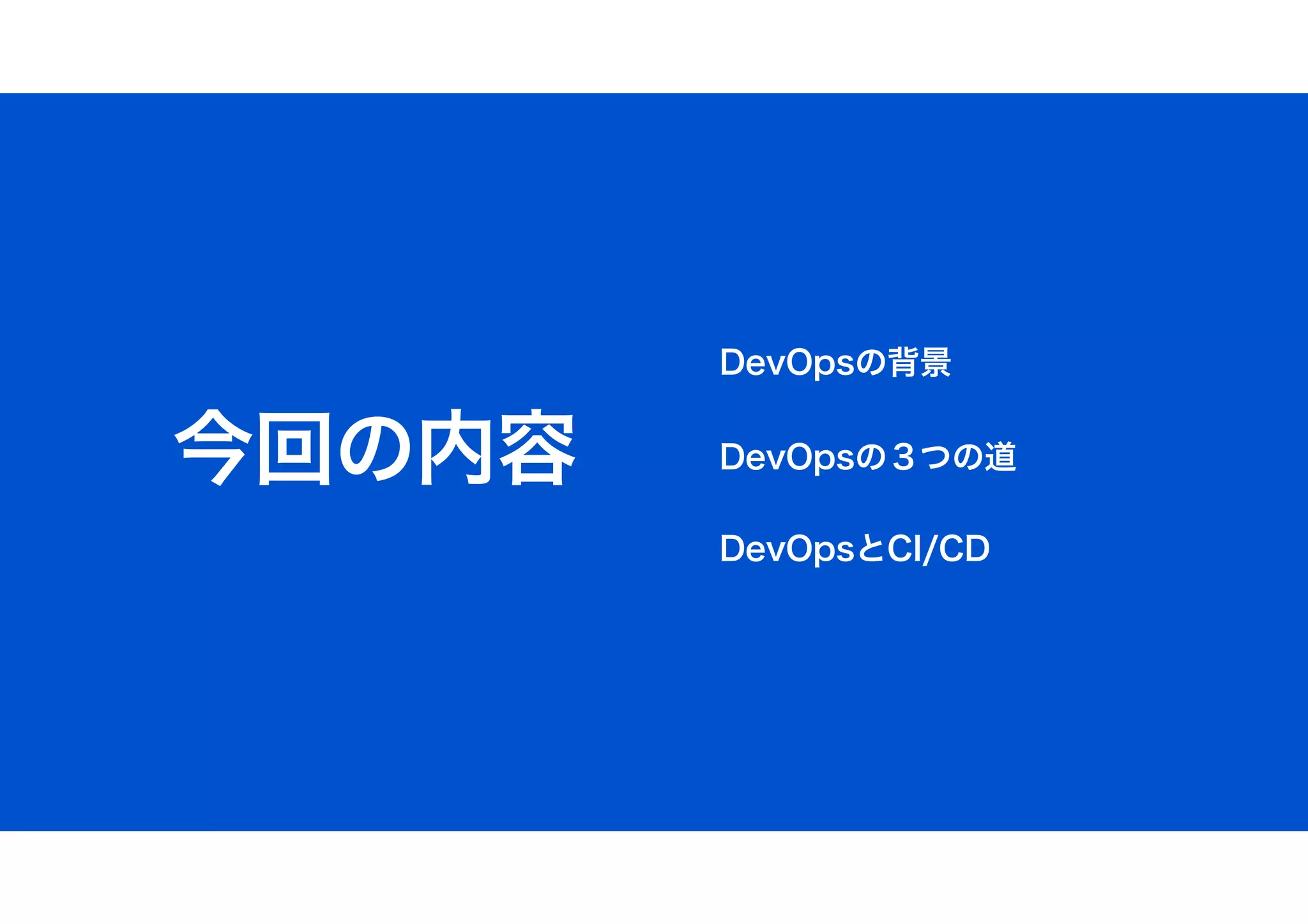 今回の内容

DevOpsの背景

DevOpsの３つの道

DevOpsとCI/CD